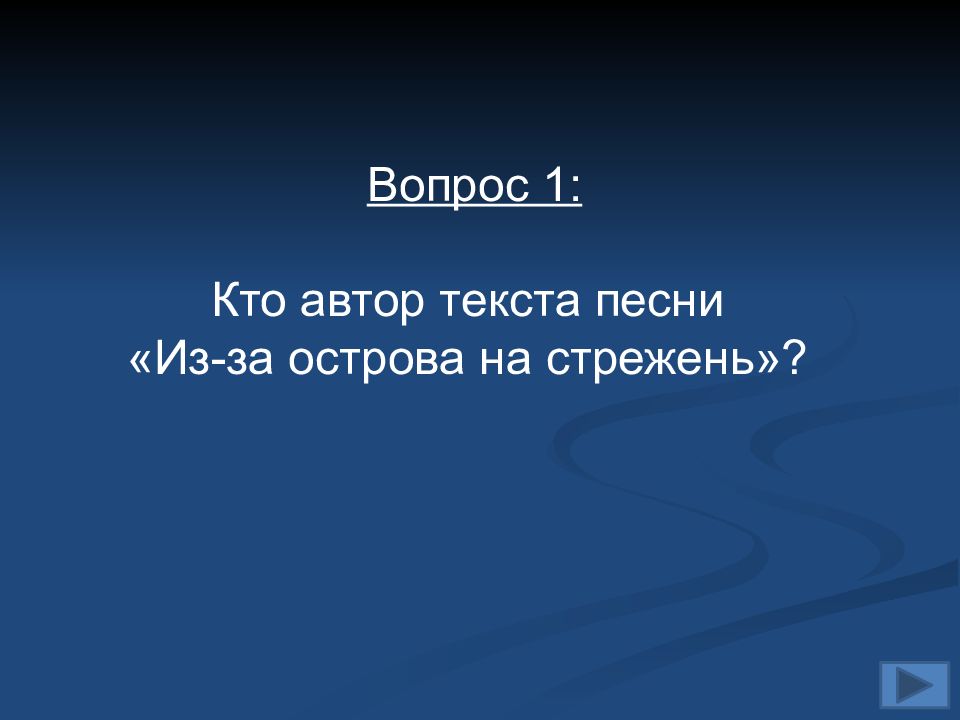 Вопрос 1:

Кто автор текста песни «Из-за острова на стрежень»?